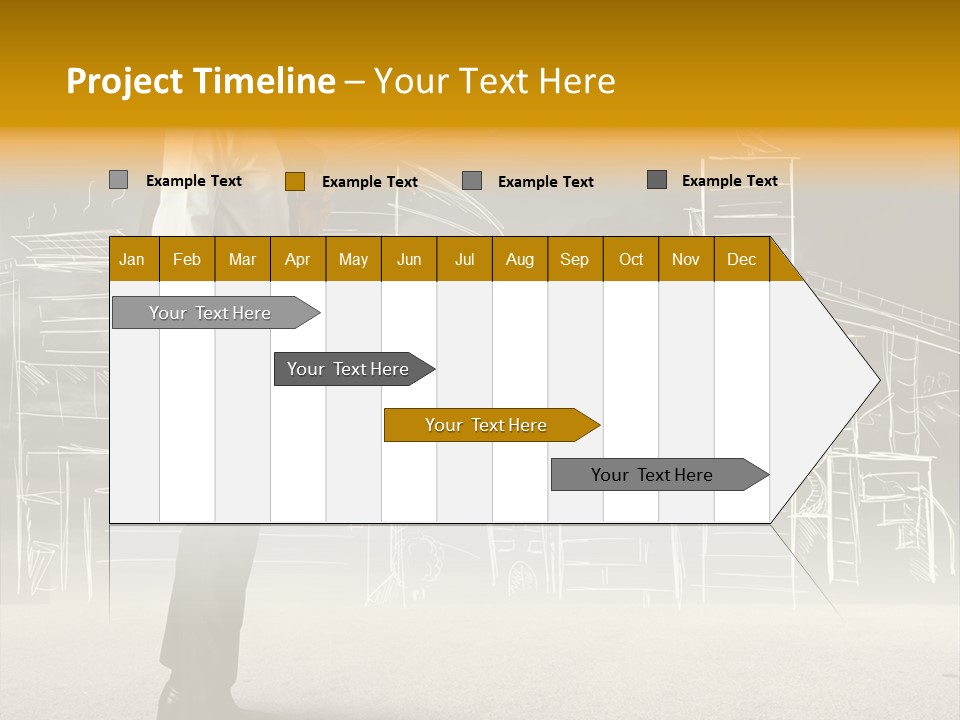 Project Timeline – Your Text Here

Example Text
Example Text
Example Text
Example Text

| Jan | Feb | Mar | Apr | May | Jun | Jul | Aug | Sep | Oct | Nov | Dec |
|---|---|---|---|---|---|---|---|---|---|---|---|

Your Text Here
Your Text Here
Your Text Here
Your Text Here